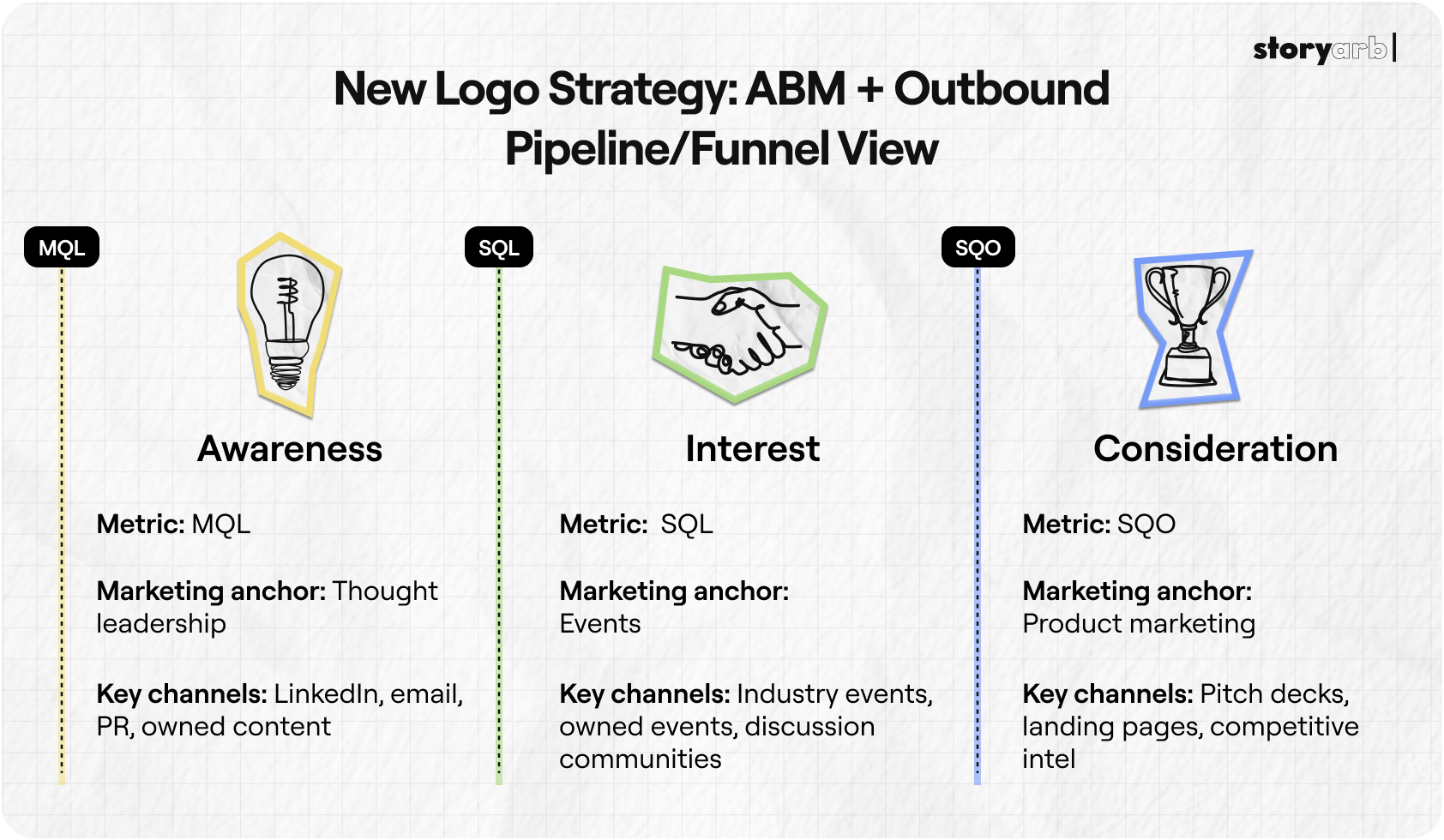 storyarb

New Logo Strategy: ABM + Outbound Pipeline/Funnel View

MQL

Awareness

Metric: MQL

Marketing anchor: Thought leadership

Key channels: LinkedIn, email, PR, owned content

SQL

Interest

Metric: SQL

Marketing anchor: Events

Key channels: Industry events, owned events, discussion communities

SQO

Consideration

Metric: SQO

Marketing anchor: Product marketing

Key channels: Pitch decks, landing pages, competitive intel